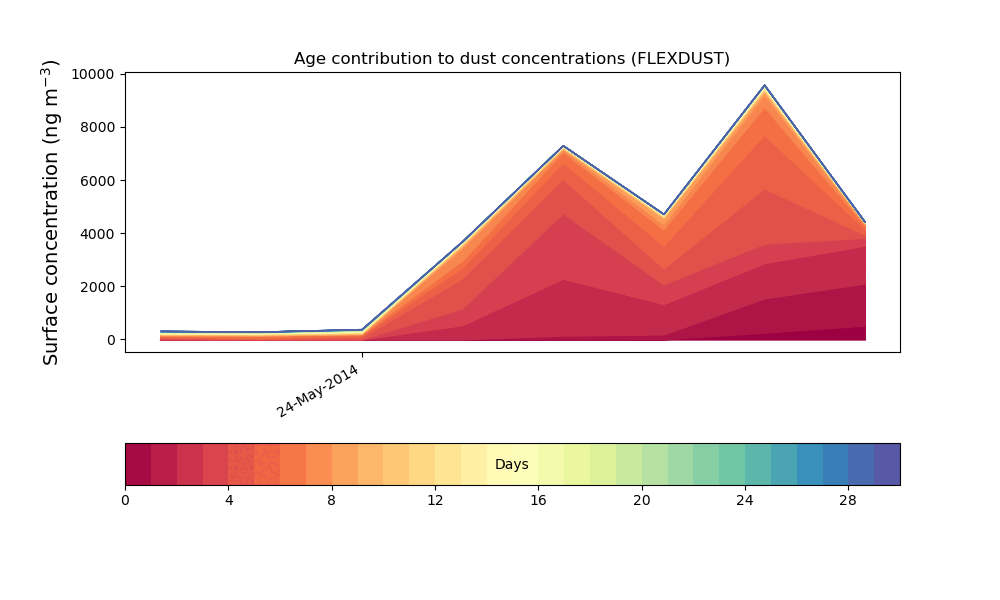 Age contribution to dust concentrations (FLEXDUST)

Surface concentration (ng m$^{-3}$)

10000
8000
6000
4000
2000
0

24-May-2014

Days

0
4
8
12
16
20
24
28